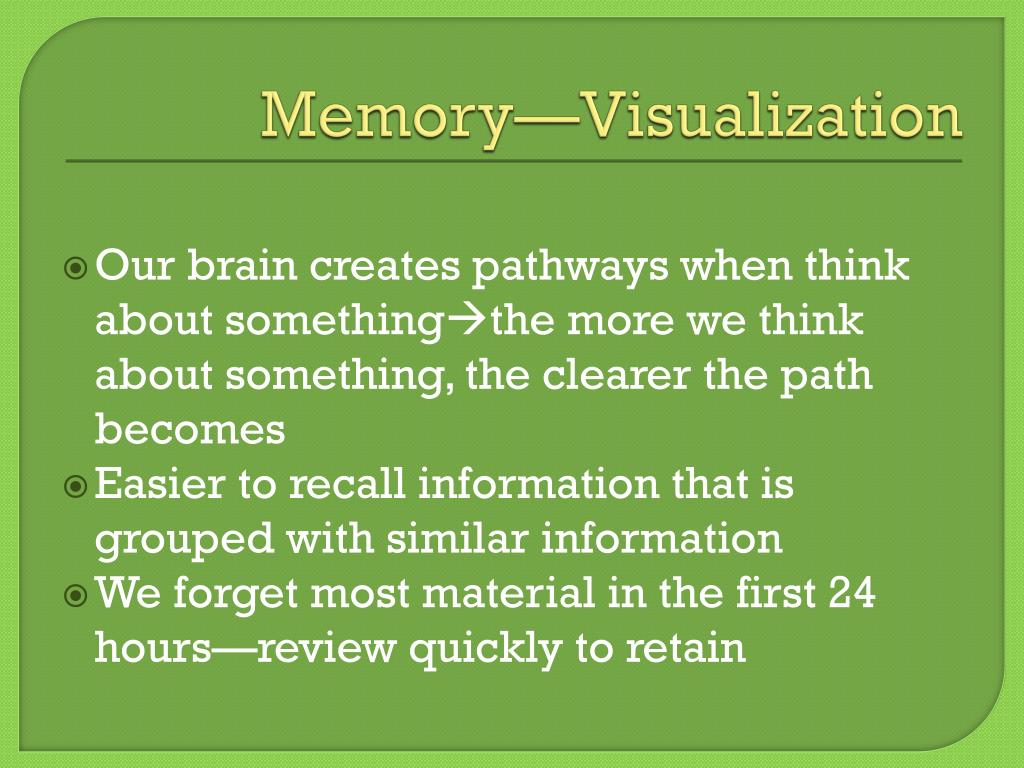 Memory—Visualization

Our brain creates pathways when think about something→the more we think about something, the clearer the path becomes

Easier to recall information that is grouped with similar information

We forget most material in the first 24 hours—review quickly to retain